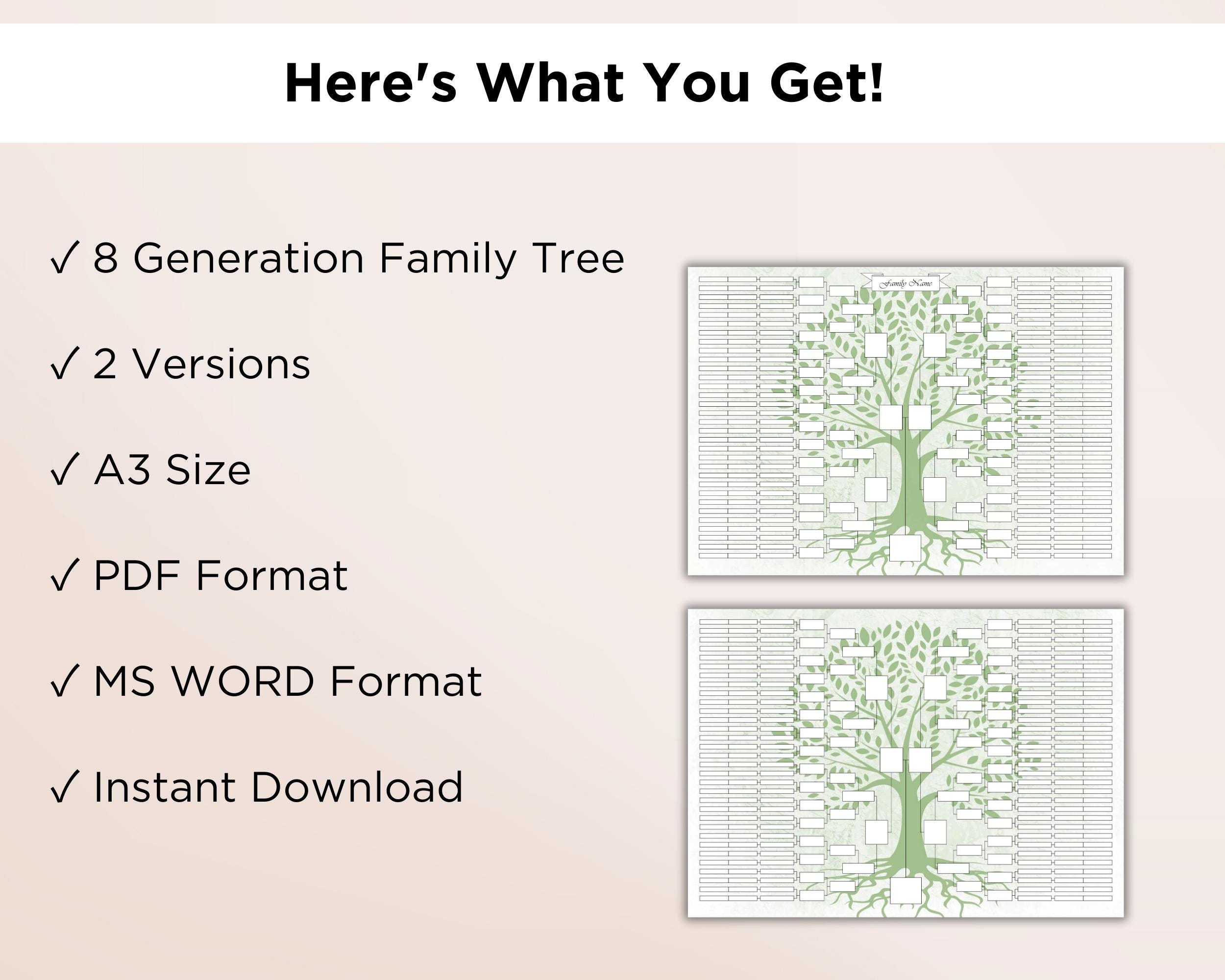 Here's What You Get!

✓ 8 Generation Family Tree

✓ 2 Versions

✓ A3 Size

✓ PDF Format

✓ MS WORD Format

✓ Instant Download

Family Name